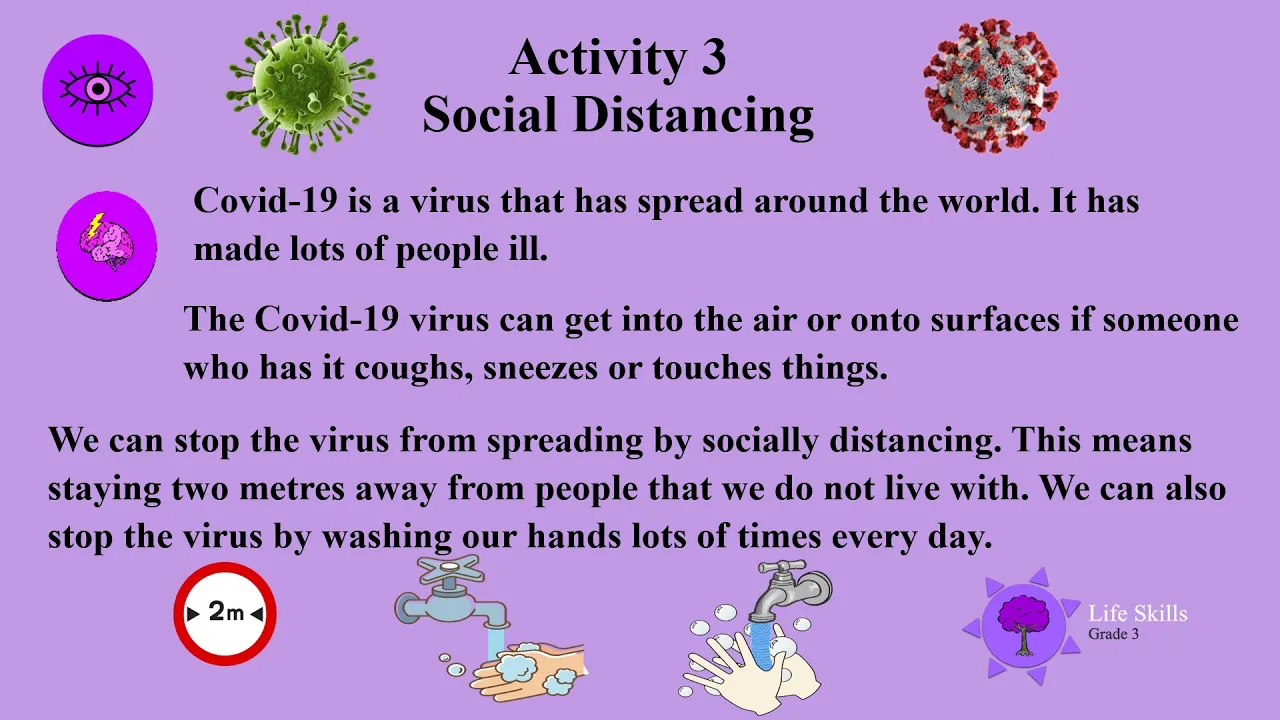 Activity 3
Social Distancing

Covid-19 is a virus that has spread around the world. It has made lots of people ill.

The Covid-19 virus can get into the air or onto surfaces if someone who has it coughs, sneezes or touches things.

We can stop the virus from spreading by socially distancing. This means staying two metres away from people that we do not live with. We can also stop the virus by washing our hands lots of times every day.

2m

Life Skills
Grade 3